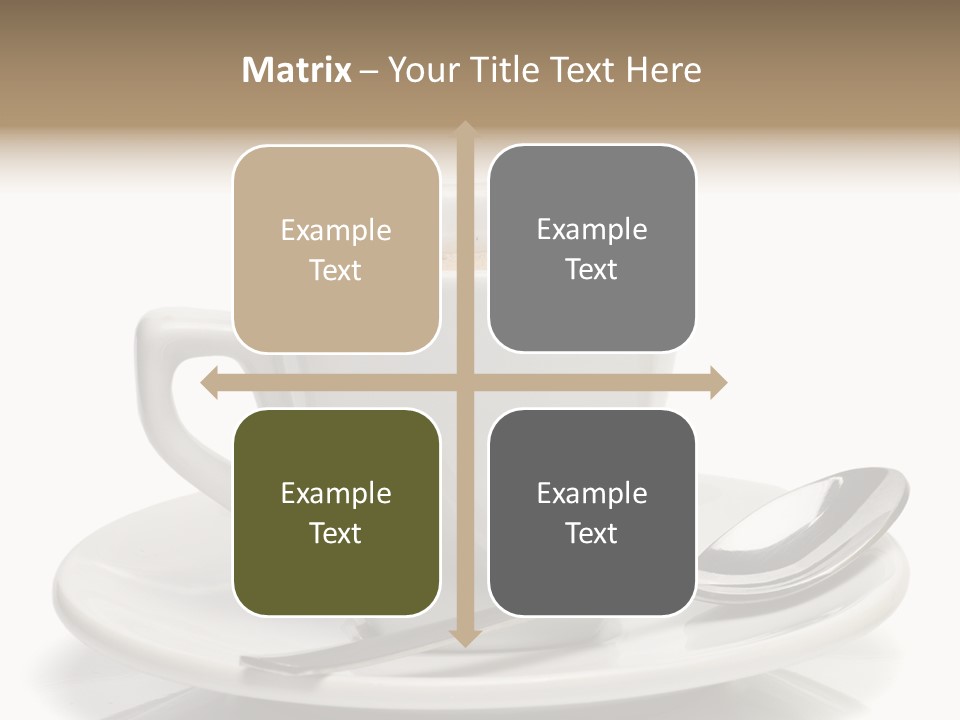 Matrix – Your Title Text Here

Example Text

Example Text

Example Text

Example Text